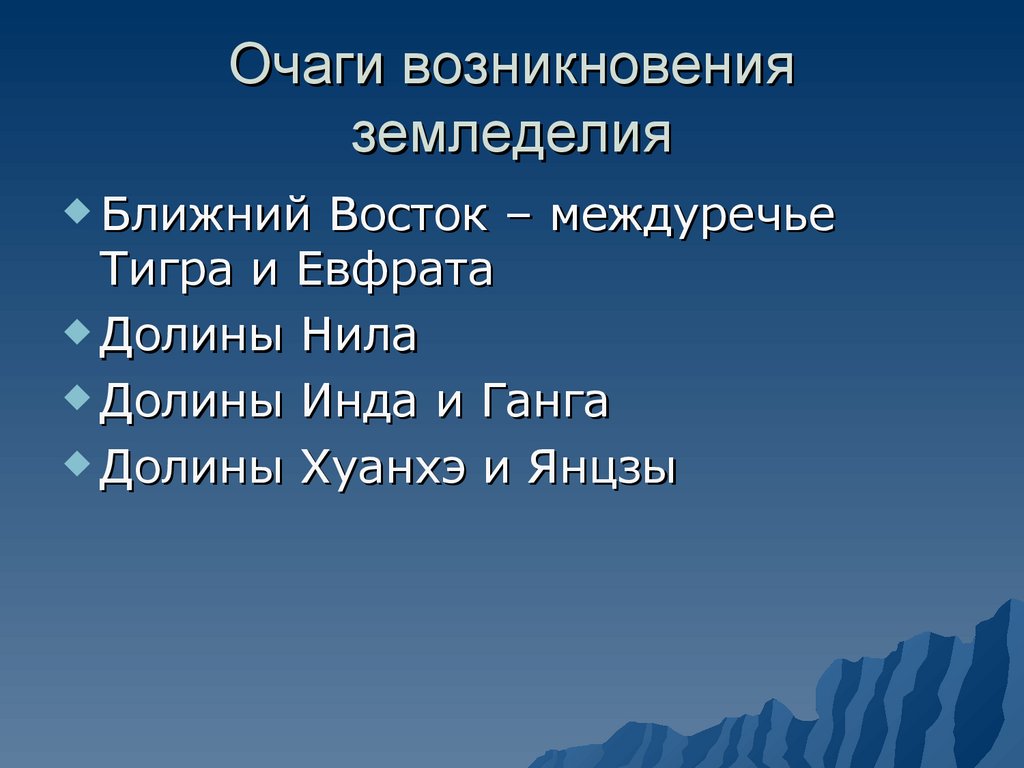 Очаги возникновения земледелия

Ближний Восток – междуречье Тигра и Евфрата

Долины Нила

Долины Инда и Ганга

Долины Хуанхэ и Янцзы